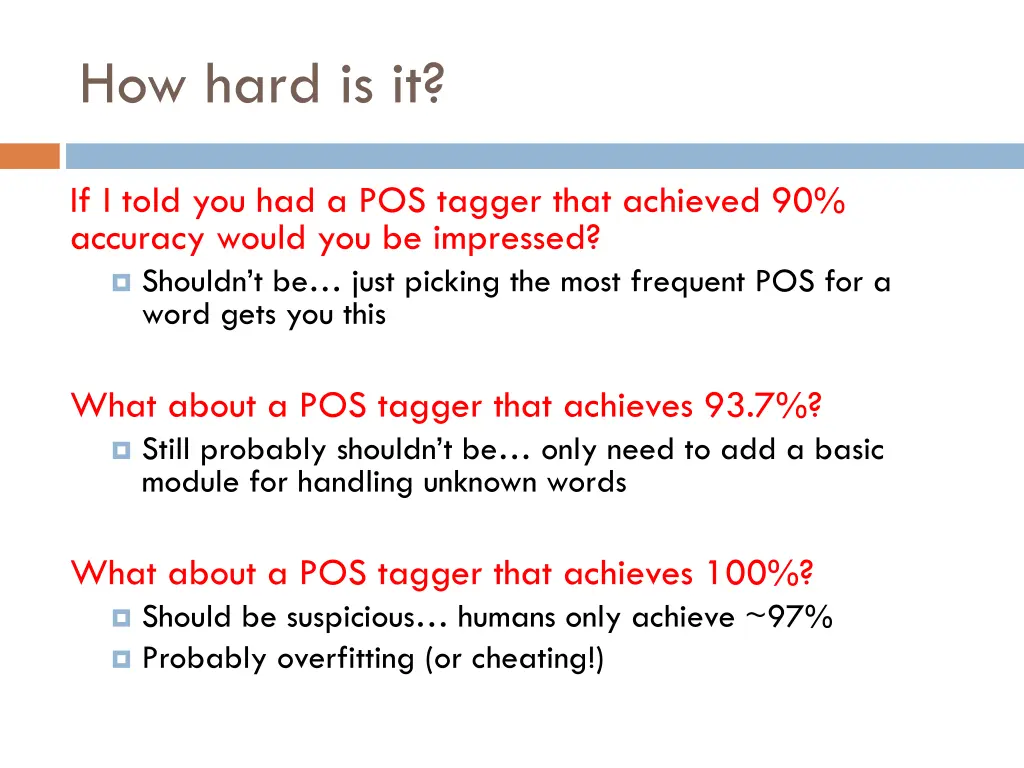 How hard is it?

If I told you had a POS tagger that achieved 90% accuracy would you be impressed?

Shouldn't be… just picking the most frequent POS for a word gets you this

What about a POS tagger that achieves 93.7%?

Still probably shouldn't be… only need to add a basic module for handling unknown words

What about a POS tagger that achieves 100%?

Should be suspicious… humans only achieve ~97%

Probably overfitting (or cheating!)